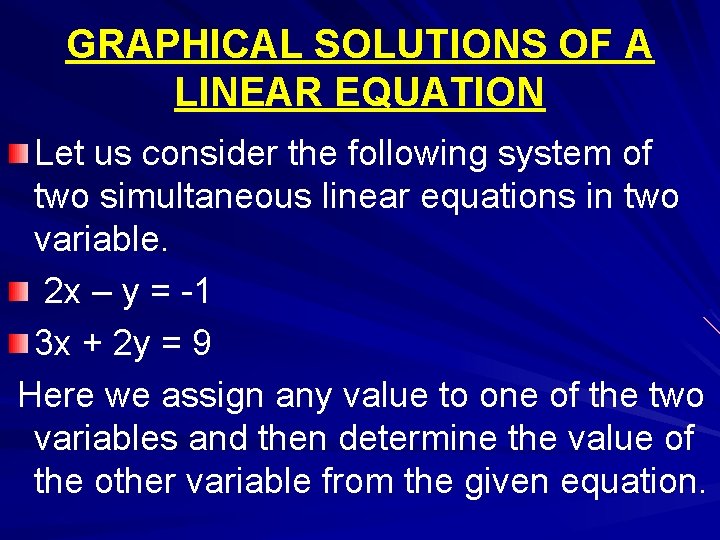 GRAPHICAL SOLUTIONS OF A LINEAR EQUATION

Let us consider the following system of two simultaneous linear equations in two variable.

$2x - y = -1$

$3x + 2y = 9$

Here we assign any value to one of the two variables and then determine the value of the other variable from the given equation.